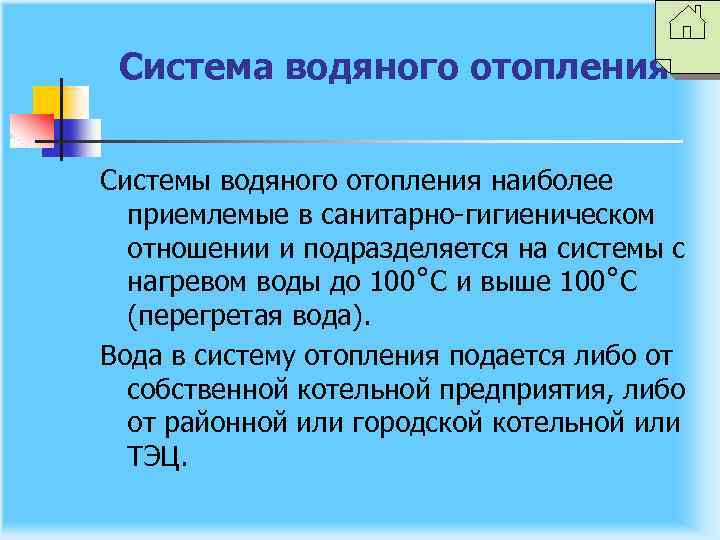 Система водяного отопления

Системы водяного отопления наиболее приемлемые в санитарно-гигиеническом отношении и подразделяется на системы с нагревом воды до 100°С и выше 100°С (перегретая вода).

Вода в систему отопления подается либо от собственной котельной предприятия, либо от районной или городской котельной или ТЭЦ.